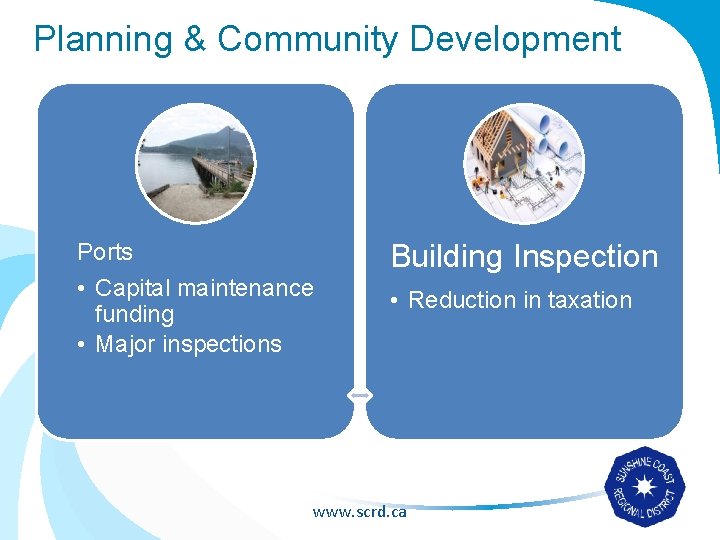 Planning & Community Development

Ports

• Capital maintenance funding
• Major inspections

Building Inspection

• Reduction in taxation

www.scrd.ca

SUNSHINE COAST REGIONAL DISTRICT